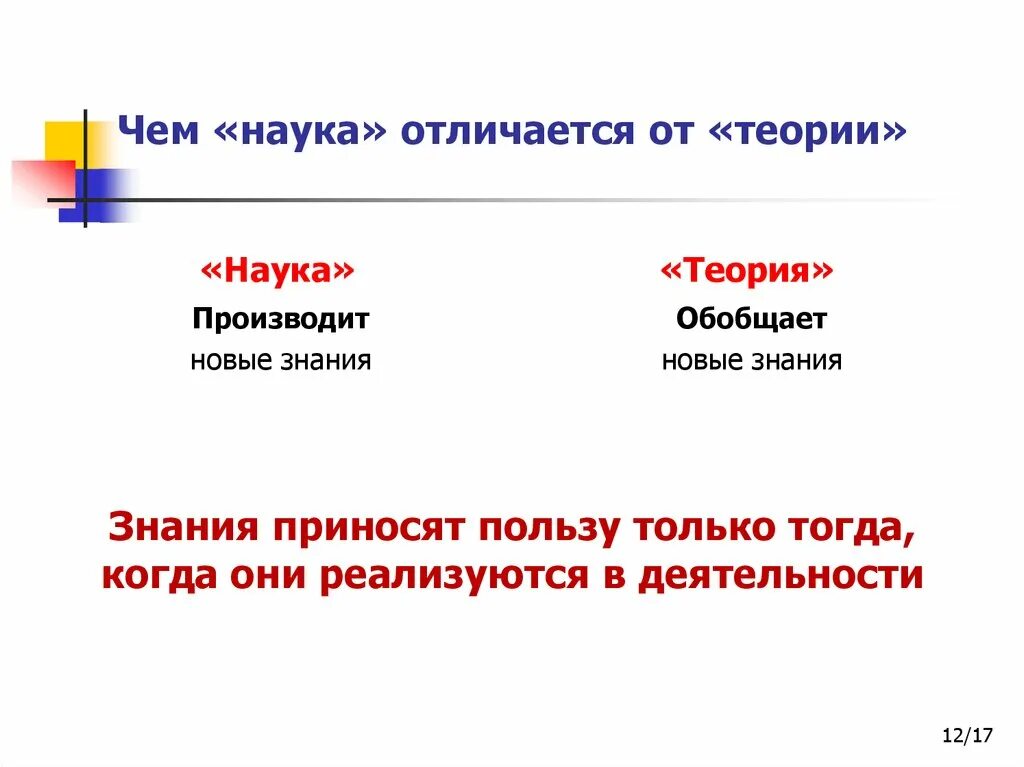 Чем «наука» отличается от «теории»

«Наука»
Производит
новые знания

«Теория»
Обобщает
новые знания

Знания приносят пользу только тогда, когда они реализуются в деятельности

12/17